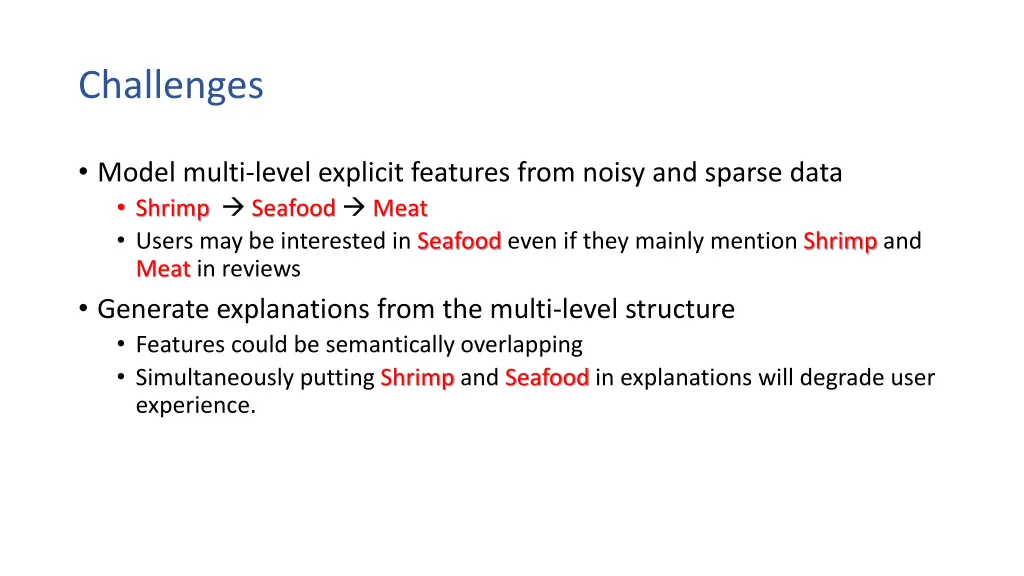 Challenges

• Model multi-level explicit features from noisy and sparse data
  • Shrimp → Seafood → Meat
  • Users may be interested in Seafood even if they mainly mention Shrimp and Meat in reviews
• Generate explanations from the multi-level structure
  • Features could be semantically overlapping
  • Simultaneously putting Shrimp and Seafood in explanations will degrade user experience.